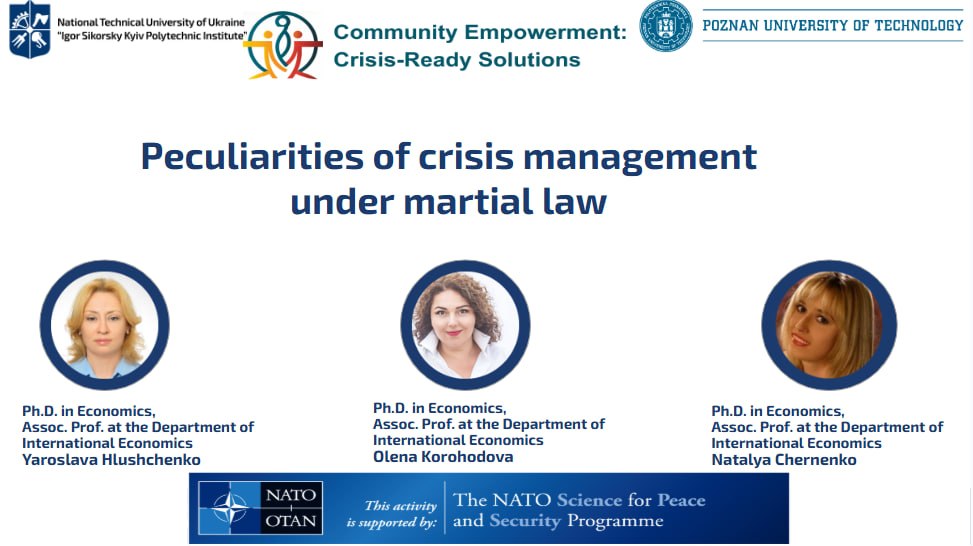 National Technical University of Ukraine
"Igor Sikorsky Kyiv Polytechnic Institute"

Community Empowerment:
Crisis-Ready Solutions

POZNAN UNIVERSITY OF TECHNOLOGY

Peculiarities of crisis management under martial law

Ph.D. in Economics,
Assoc. Prof. at the Department of International Economics
Yaroslava Hlushchenko

Ph.D. in Economics,
Assoc. Prof. at the Department of International Economics
Olena Korohodova

Ph.D. in Economics,
Assoc. Prof. at the Department of International Economics
Natalya Chernenko

NATO
OTAN

This activity is supported by:

The NATO Science for Peace and Security Programme